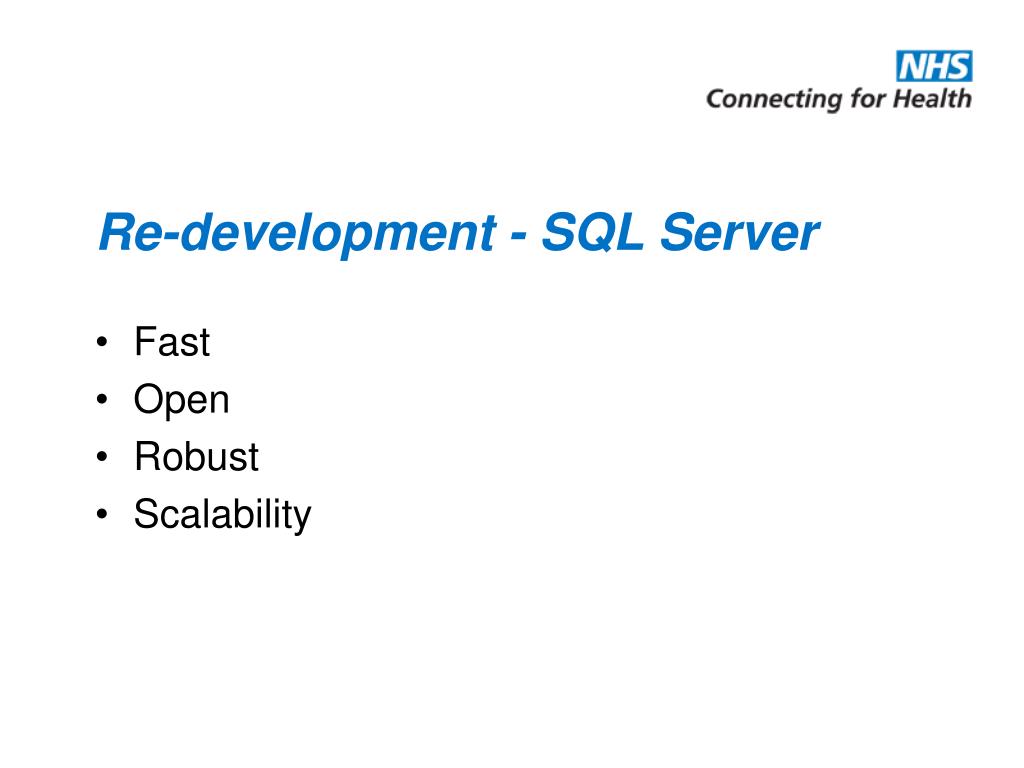 NHS
Connecting for Health

Re-development - SQL Server

• Fast
• Open
• Robust
• Scalability